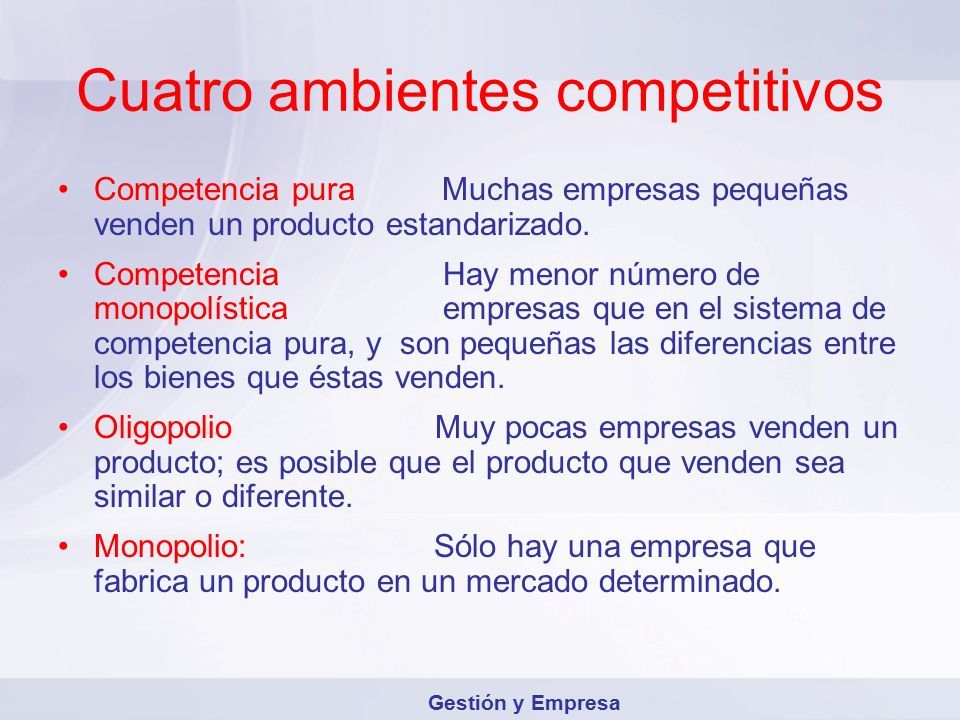 Cuatro ambientes competitivos

• Competencia pura Muchas empresas pequeñas venden un producto estandarizado.

• Competencia monopolística Hay menor número de empresas que en el sistema de competencia pura, y son pequeñas las diferencias entre los bienes que éstas venden.

• Oligopolio Muy pocas empresas venden un producto; es posible que el producto que venden sea similar o diferente.

• Monopolio: Sólo hay una empresa que fabrica un producto en un mercado determinado.

Gestión y Empresa